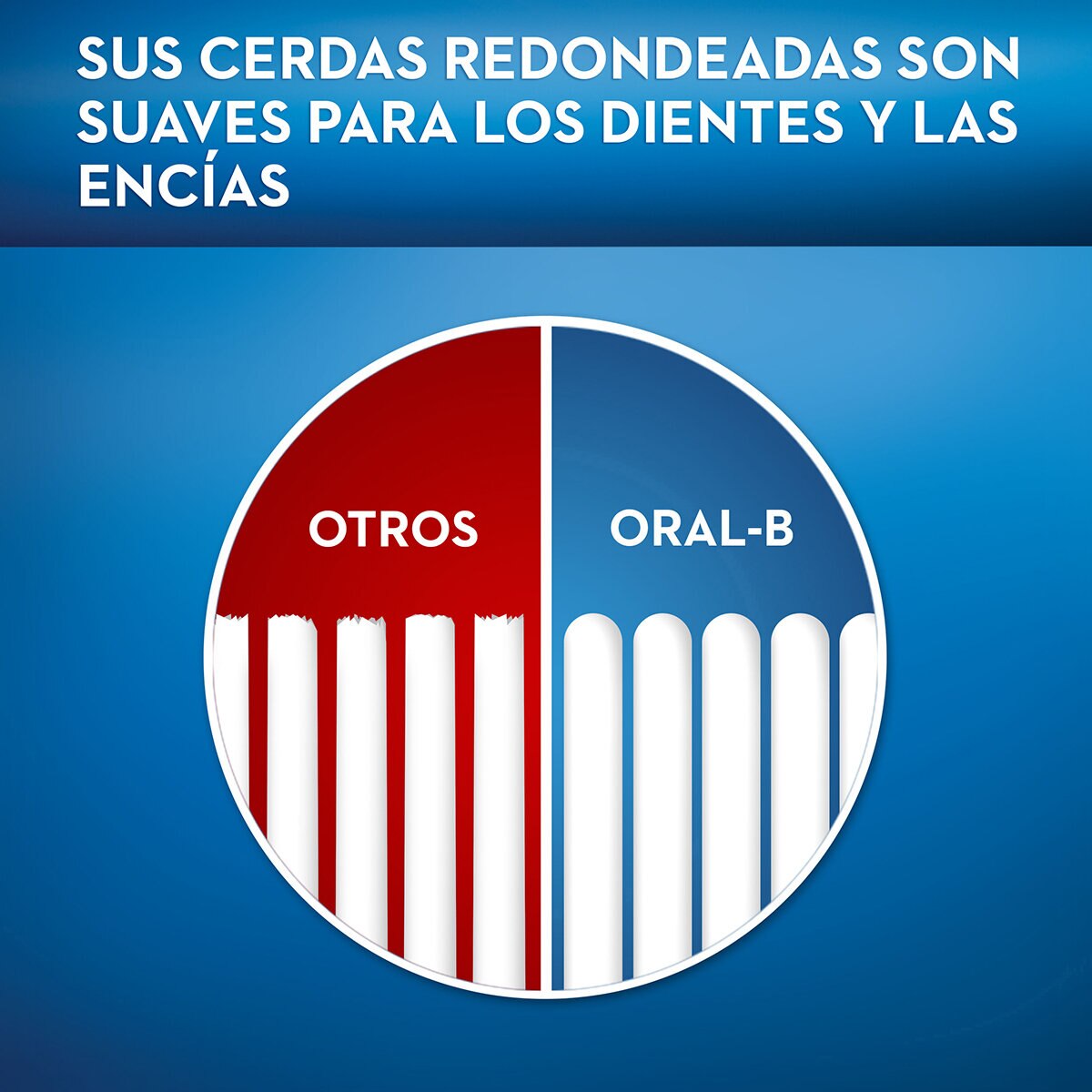 SUS CERDAS REDONDEADAS SON SUAVES PARA LOS DIENTES Y LAS ENCÍAS

OTROS

ORAL-B